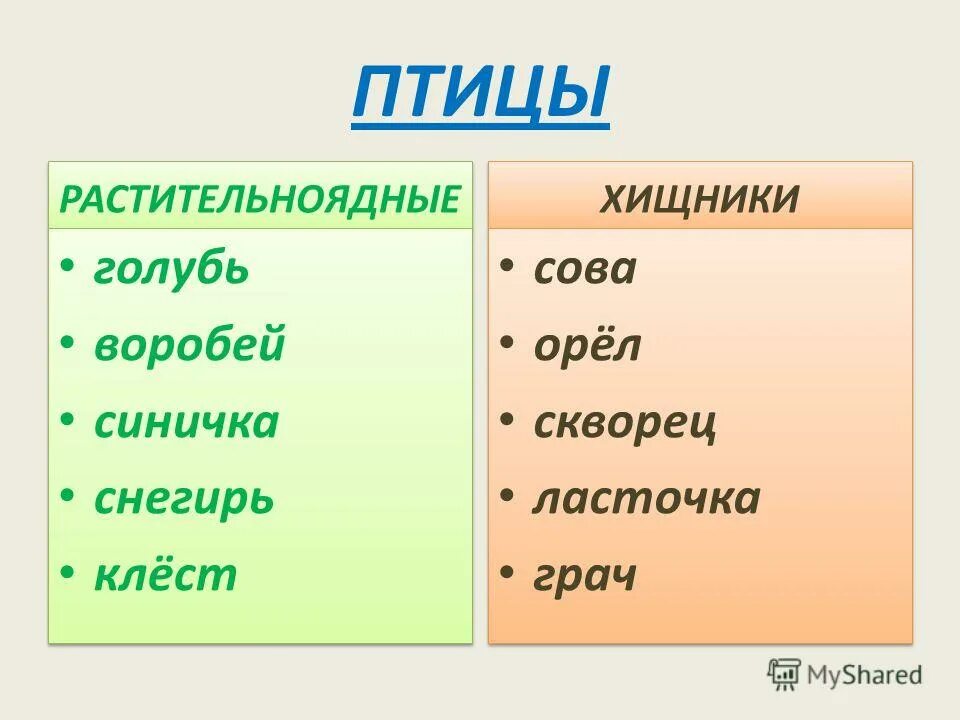 ПТИЦЫ

РАСТИТЕЛЬНОЯДНЫЕ
• голубь
• воробей
• синичка
• снегирь
• клёст

ХИЩНИКИ
• сова
• орёл
• скворец
• ласточка
• грач

MyShared